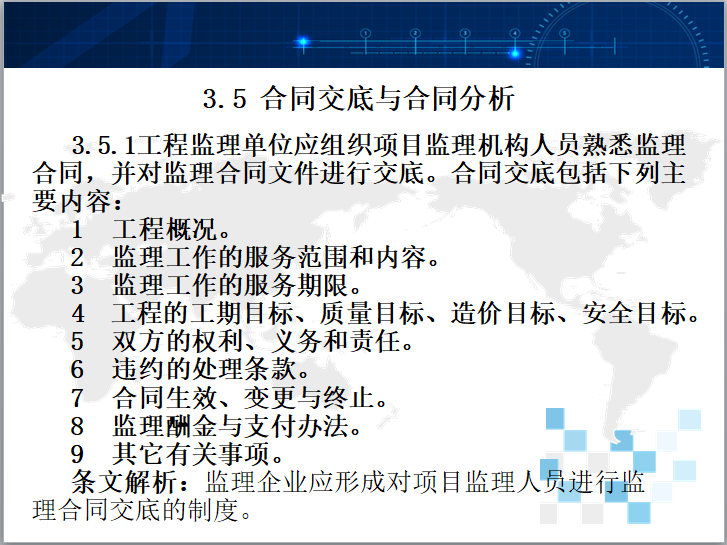 3.5 合同交底与合同分析

3.5.1工程监理单位应组织项目监理机构人员熟悉监理合同，并对监理合同文件进行交底。合同交底包括下列主要内容：

1 工程概况。
2 监理工作的服务范围和内容。
3 监理工作的服务期限。
4 工程的工期目标、质量目标、造价目标、安全目标。
5 双方的权利、义务和责任。
6 违约的处理条款。
7 合同生效、变更与终止。
8 监理酬金与支付办法。
9 其它有关事项。

条文解析：监理企业应形成对项目监理人员进行监理合同交底的制度。